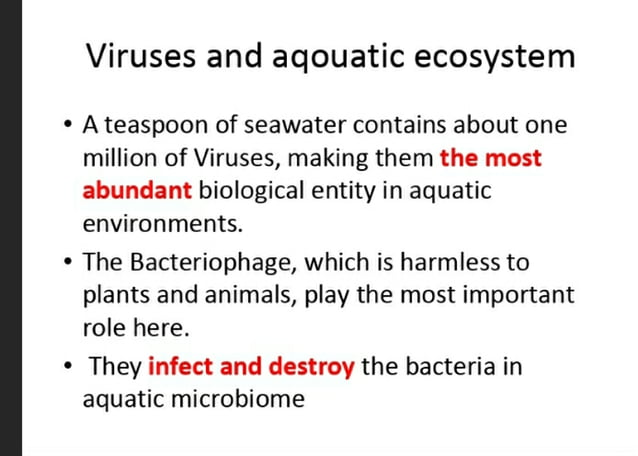 Viruses and aqouatic ecosystem

• A teaspoon of seawater contains about one million of Viruses, making them the most abundant biological entity in aquatic environments.

• The Bacteriophage, which is harmless to plants and animals, play the most important role here.

• They infect and destroy the bacteria in aquatic microbiome